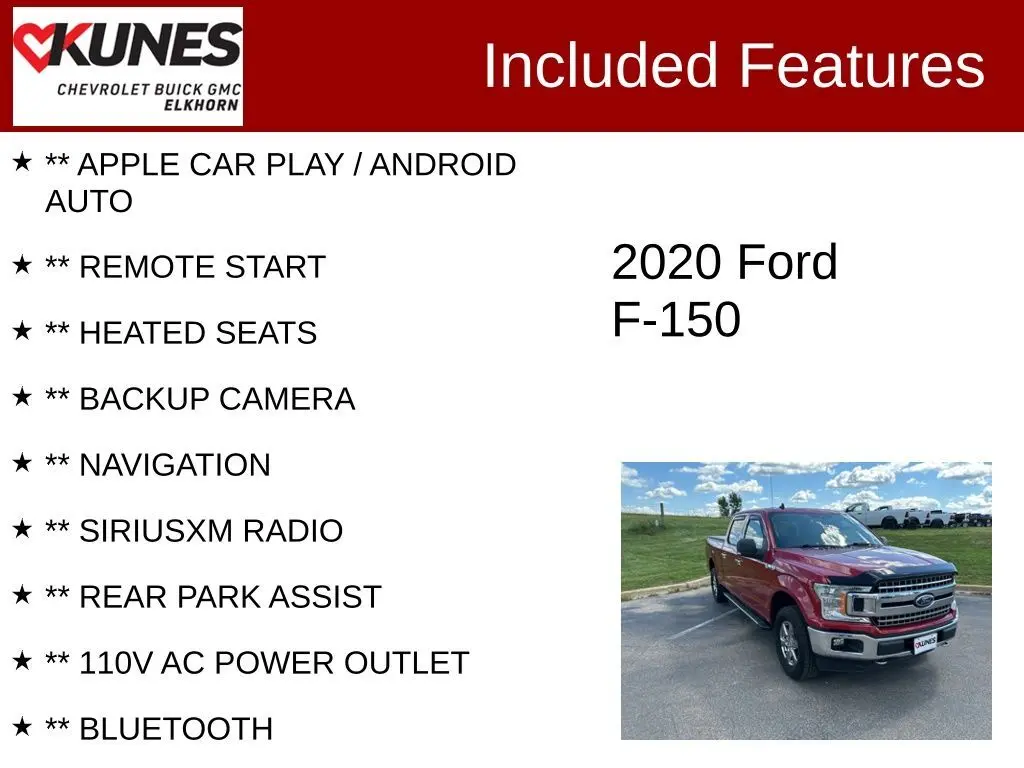 KUNES
CHEVROLET BUICK GMC
ELKHORN

Included Features

★ ** APPLE CAR PLAY / ANDROID AUTO

★ ** REMOTE START

★ ** HEATED SEATS

★ ** BACKUP CAMERA

★ ** NAVIGATION

★ ** SIRIUSXM RADIO

★ ** REAR PARK ASSIST

★ ** 110V AC POWER OUTLET

★ ** BLUETOOTH

2020 Ford F-150

KUNES